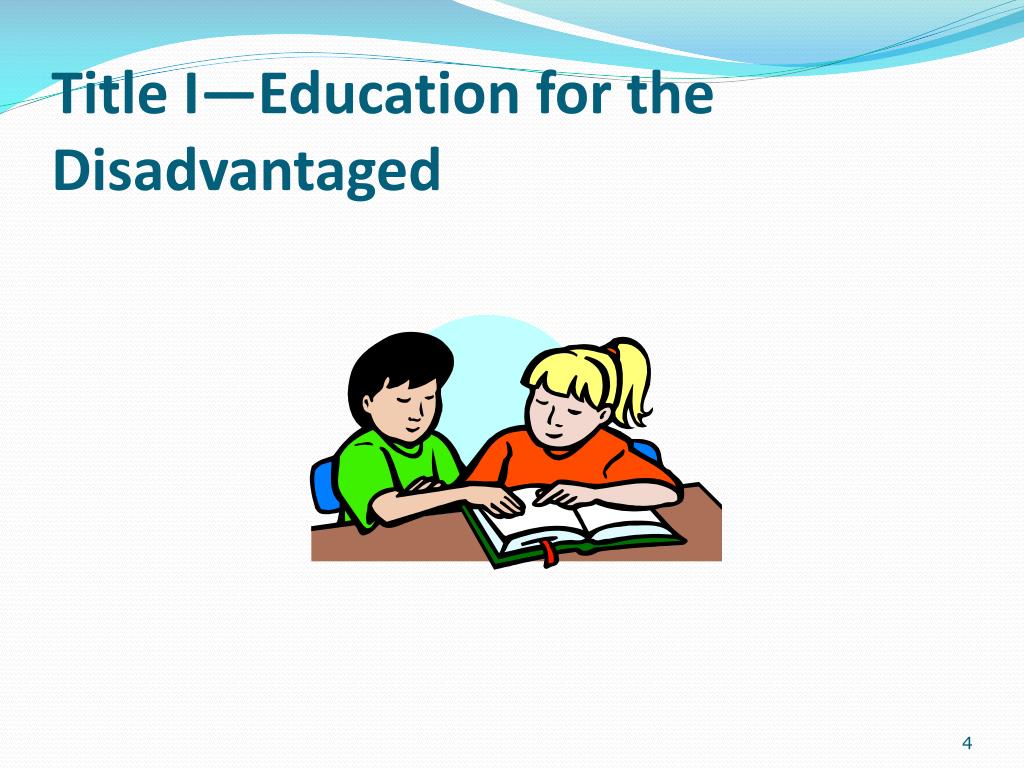 Title I—Education for the Disadvantaged

4